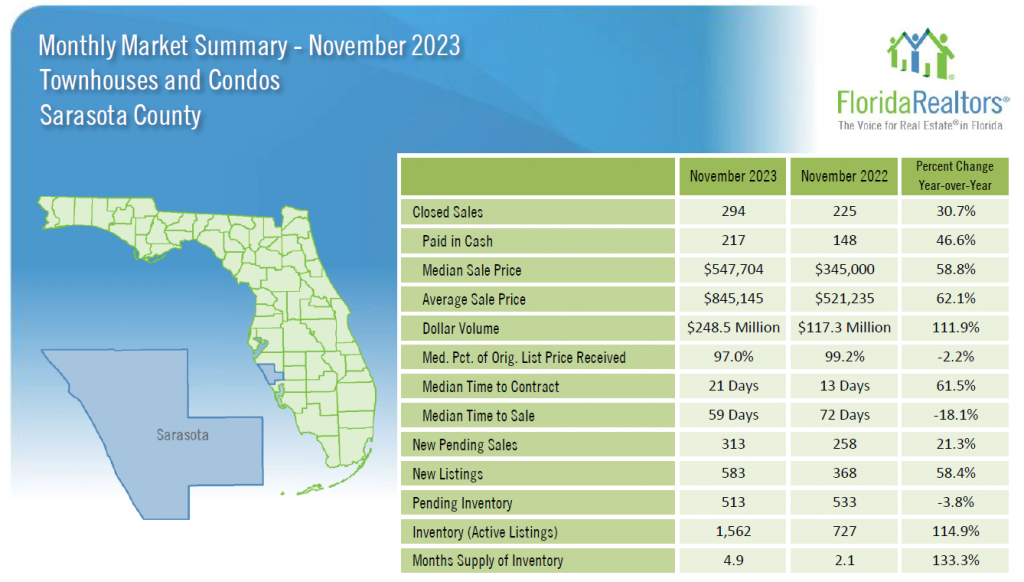 Monthly Market Summary - November 2023
Townhouses and Condos
Sarasota County

FloridaRealtors®
The Voice for Real Estate® in Florida

Sarasota

| | November 2023 | November 2022 | Percent Change Year-over-Year |
|---|---|---|---|
| Closed Sales | 294 | 225 | 30.7% |
| Paid in Cash | 217 | 148 | 46.6% |
| Median Sale Price | \$547,704 | \$345,000 | 58.8% |
| Average Sale Price | \$845,145 | \$521,235 | 62.1% |
| Dollar Volume | \$248.5 Million | \$117.3 Million | 111.9% |
| Med. Pct. of Orig. List Price Received | 97.0% | 99.2% | -2.2% |
| Median Time to Contract | 21 Days | 13 Days | 61.5% |
| Median Time to Sale | 59 Days | 72 Days | -18.1% |
| New Pending Sales | 313 | 258 | 21.3% |
| New Listings | 583 | 368 | 58.4% |
| Pending Inventory | 513 | 533 | -3.8% |
| Inventory (Active Listings) | 1,562 | 727 | 114.9% |
| Months Supply of Inventory | 4.9 | 2.1 | 133.3% |